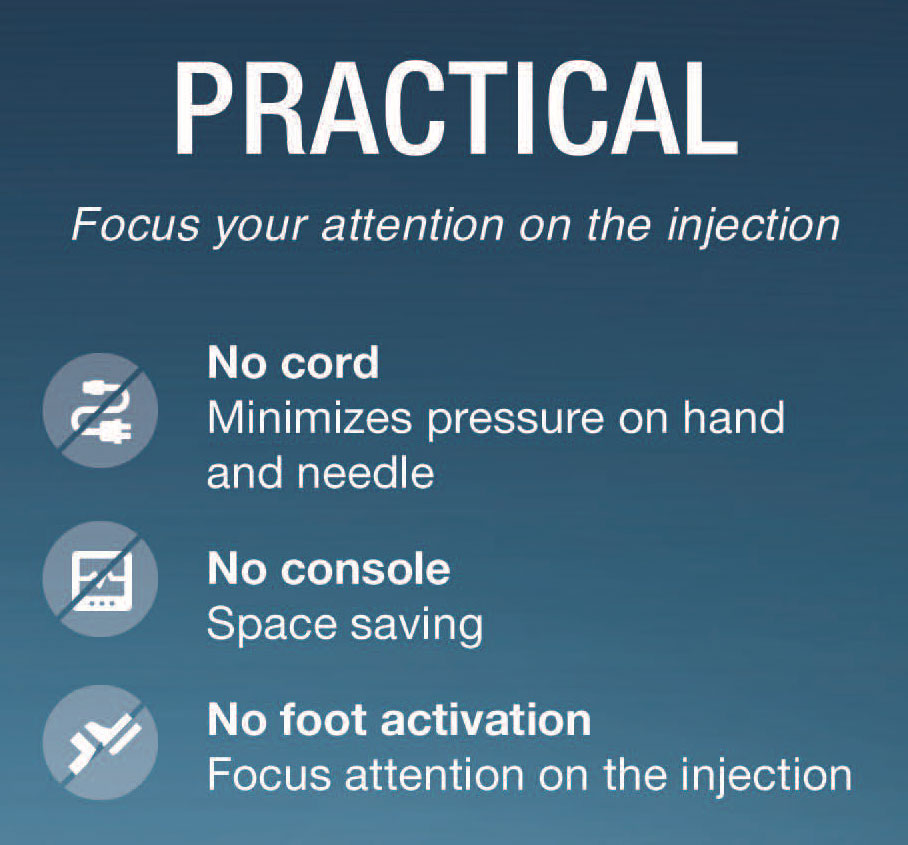 PRACTICAL

Focus your attention on the injection

No cord
Minimizes pressure on hand and needle

No console
Space saving

No foot activation
Focus attention on the injection